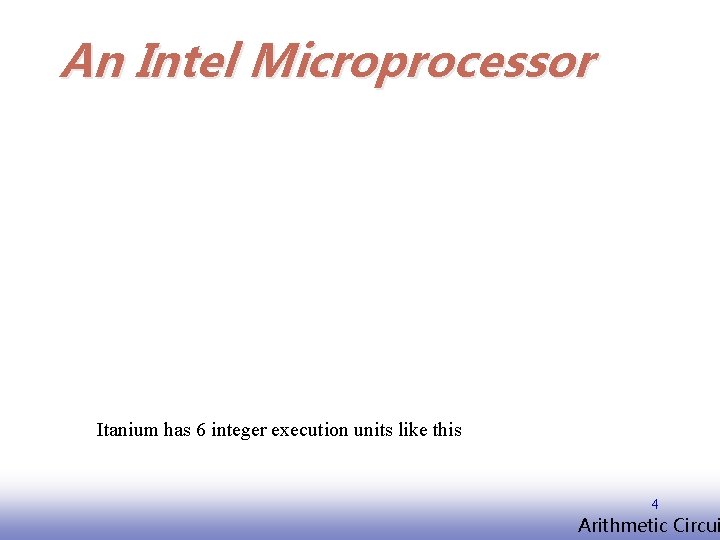 An Intel Microprocessor

Itanium has 6 integer execution units like this

4

Arithmetic Circui